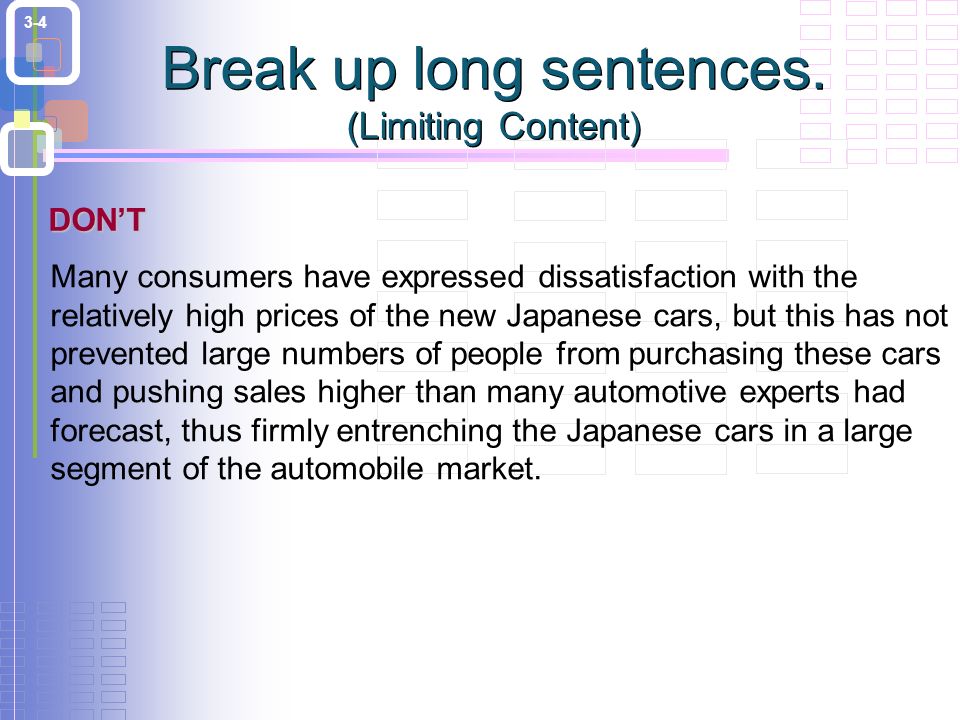 3-4

Break up long sentences.
(Limiting Content)

DON'T

Many consumers have expressed dissatisfaction with the relatively high prices of the new Japanese cars, but this has not prevented large numbers of people from purchasing these cars and pushing sales higher than many automotive experts had forecast, thus firmly entrenching the Japanese cars in a large segment of the automobile market.